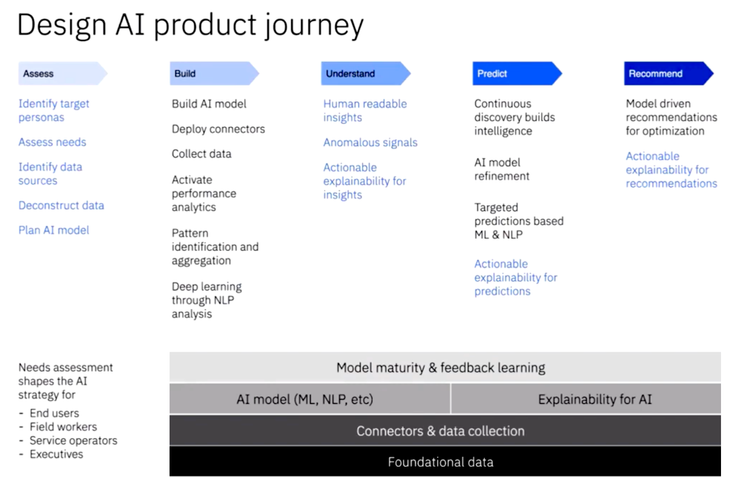 Design AI product journey

Assess

Identify target personas

Assess needs

Identify data sources

Deconstruct data

Plan AI model

Build

Build AI model

Deploy connectors

Collect data

Activate performance analytics

Pattern identification and aggregation

Deep learning through NLP analysis

Understand

Human readable insights

Anomalous signals

Actionable explainability for insights

Predict

Continuous discovery builds intelligence

AI model refinement

Targeted predictions based ML & NLP

Actionable explainability for predictions

Recommend

Model driven recommendations for optimization

Actionable explainability for recommendations

Needs assessment shapes the AI strategy for

- End users
- Field workers
- Service operators
- Executives

Model maturity & feedback learning

AI model (ML, NLP, etc)

Explainability for AI

Connectors & data collection

Foundational data